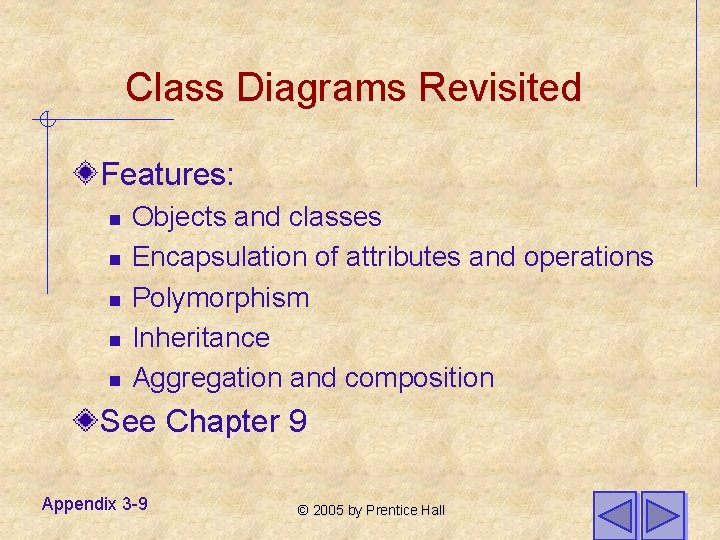 Class Diagrams Revisited

Features:

- Objects and classes
- Encapsulation of attributes and operations
- Polymorphism
- Inheritance
- Aggregation and composition

See Chapter 9

Appendix 3-9

© 2005 by Prentice Hall